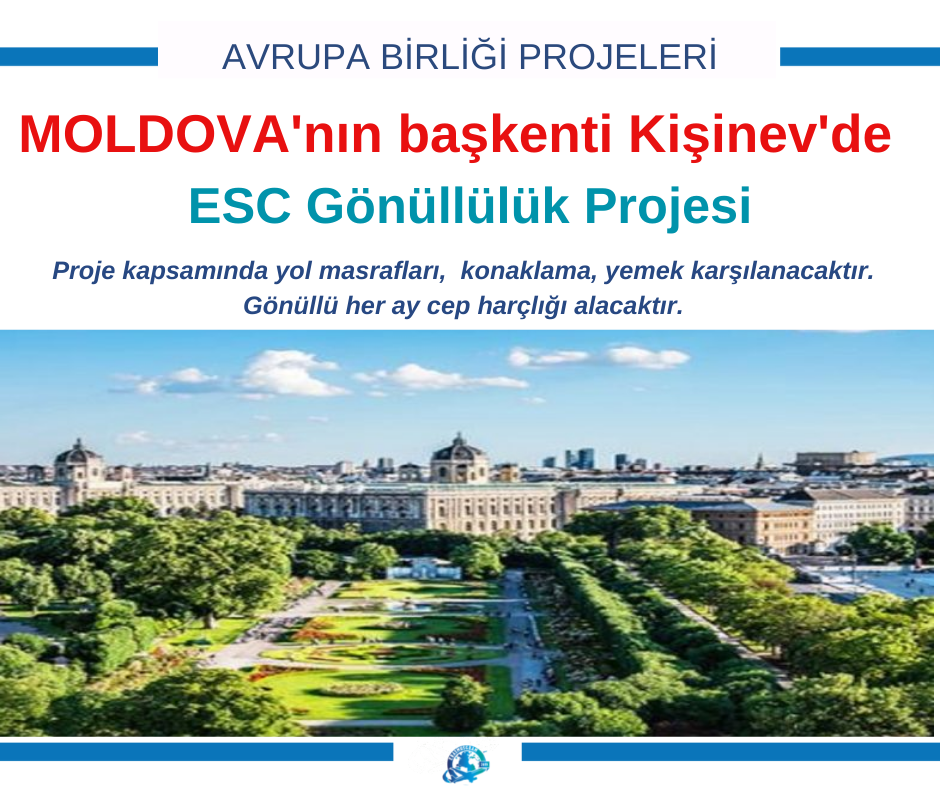 AVRUPA BİRLİĞİ PROJELERİ

MOLDOVA'nın başkenti Kişinev'de

ESC Gönüllülük Projesi

Proje kapsamında yol masrafları, konaklama, yemek karşılanacaktır. Gönüllü her ay cep harçlığı alacaktır.